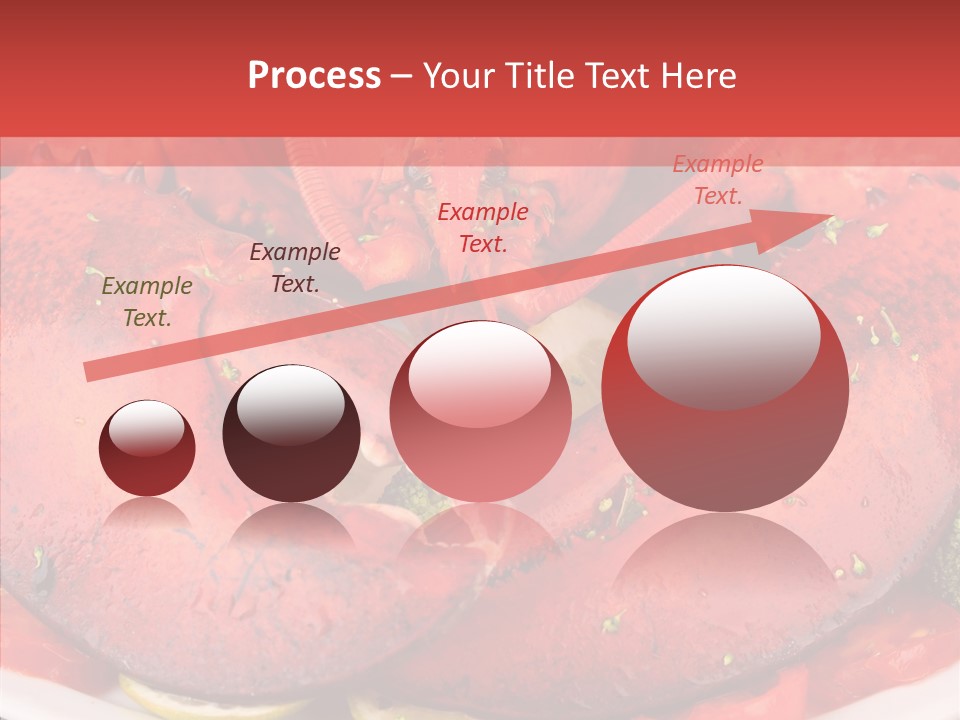 Process – Your Title Text Here

Example Text.

Example Text.

Example Text.

Example Text.